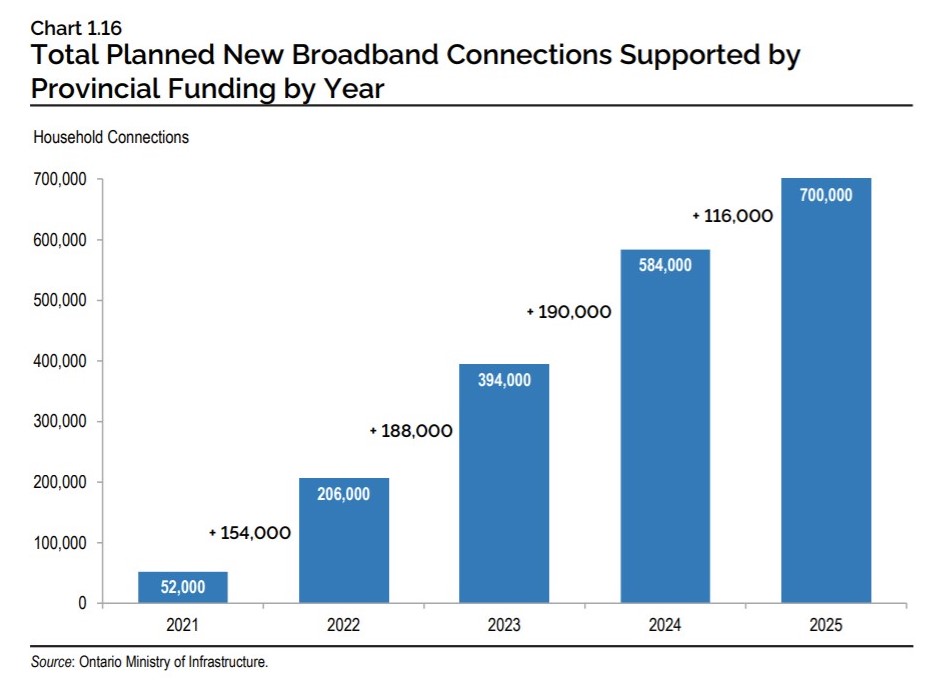 Chart 1.16
Total Planned New Broadband Connections Supported by Provincial Funding by Year

Household Connections

700,000
600,000
500,000
400,000
300,000
200,000
100,000
0

52,000
+ 154,000
206,000
+ 188,000
394,000
+ 190,000
584,000
+ 116,000
700,000

2021
2022
2023
2024
2025

Source: Ontario Ministry of Infrastructure.